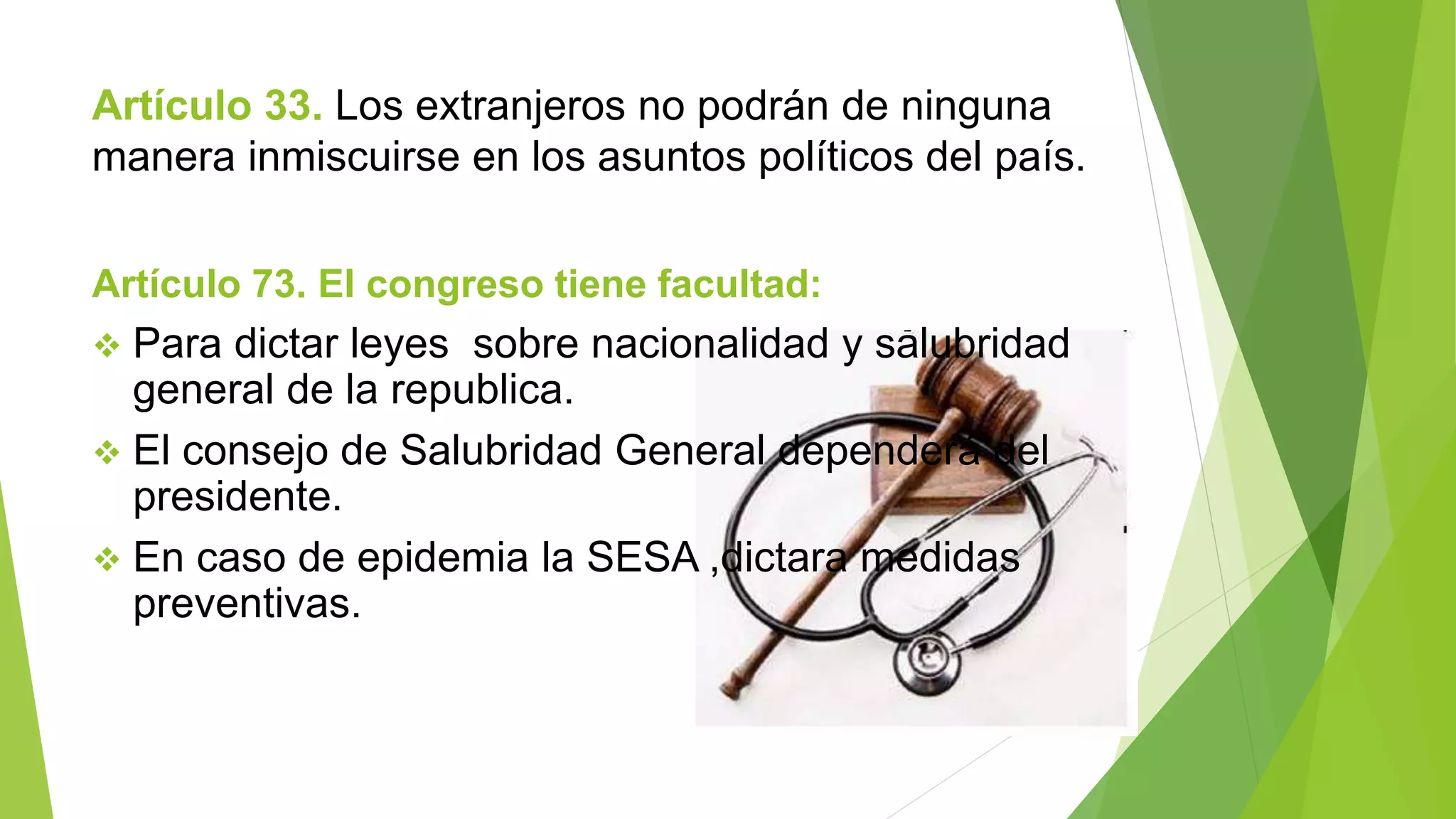 Artículo 33. Los extranjeros no podrán de ninguna manera inmiscuirse en los asuntos políticos del país.

Artículo 73. El congreso tiene facultad:

❖ Para dictar leyes sobre nacionalidad y salubridad general de la republica.

❖ El consejo de Salubridad General dependera del presidente.

❖ En caso de epidemia la SESA ,dictara medidas preventivas.